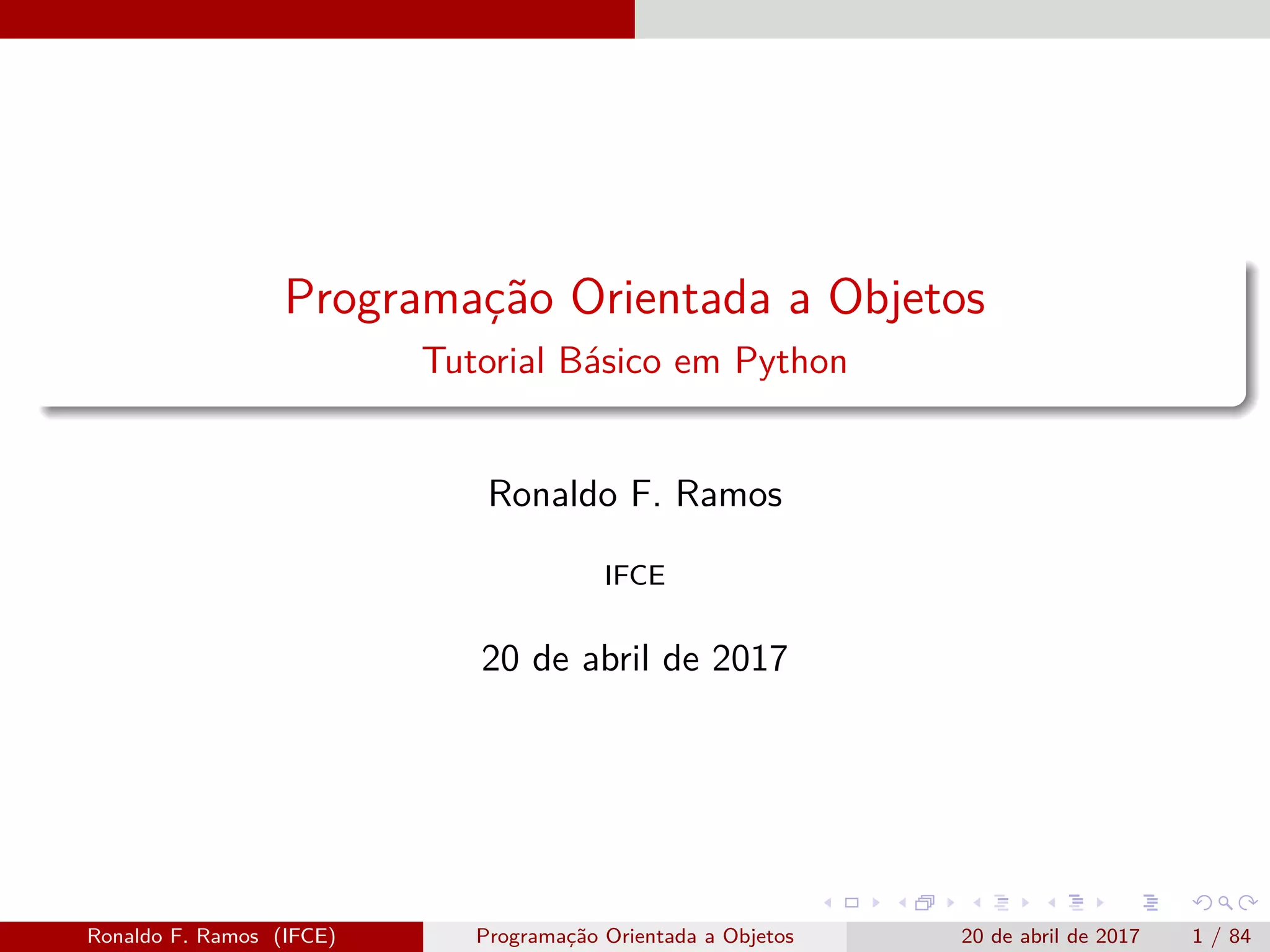 Programação Orientada a Objetos
Tutorial Básico em Python

Ronaldo F. Ramos

IFCE

20 de abril de 2017

Ronaldo F. Ramos (IFCE) Programação Orientada a Objetos 20 de abril de 2017 1 / 84